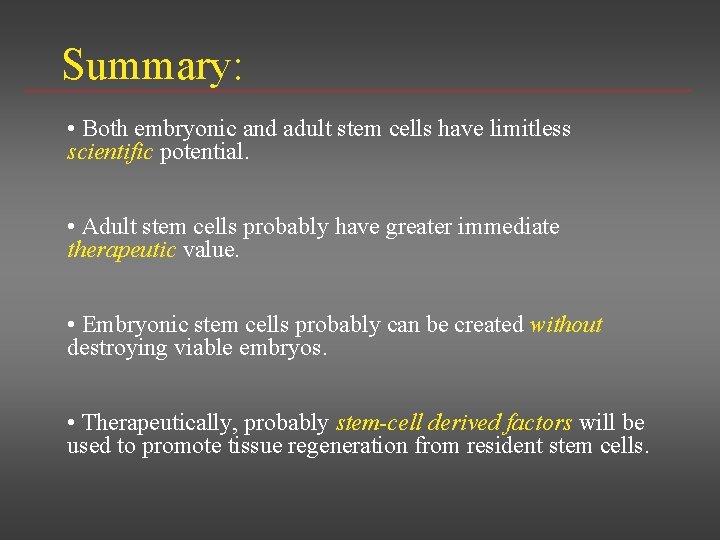 Summary:

• Both embryonic and adult stem cells have limitless scientific potential.

• Adult stem cells probably have greater immediate therapeutic value.

• Embryonic stem cells probably can be created without destroying viable embryos.

• Therapeutically, probably stem-cell derived factors will be used to promote tissue regeneration from resident stem cells.